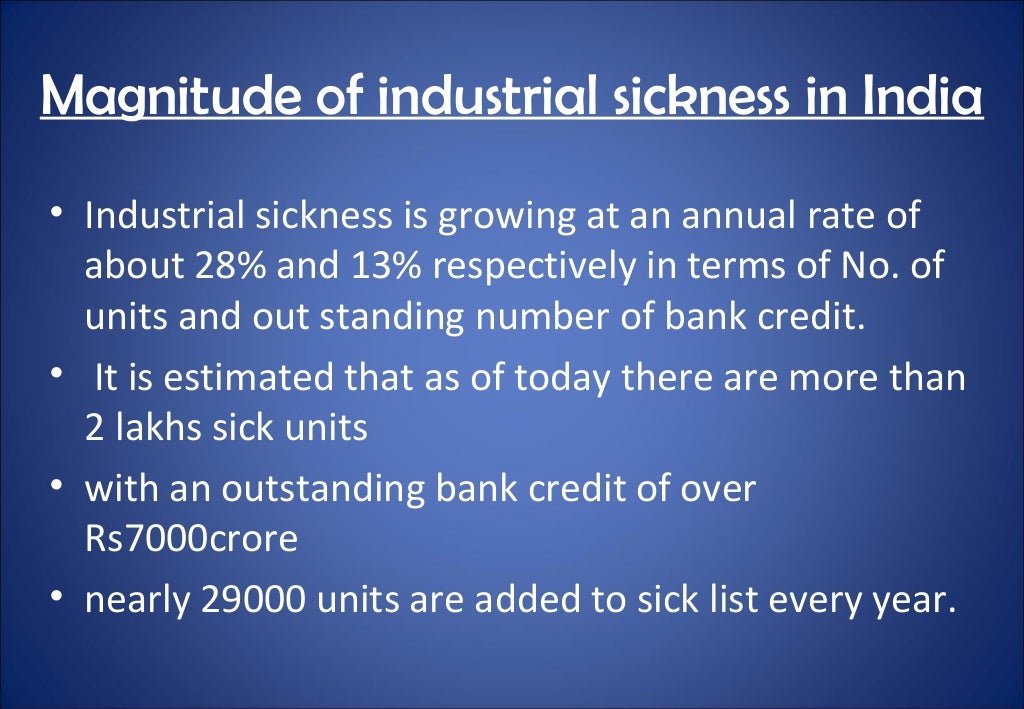 Magnitude of industrial sickness in India

• Industrial sickness is growing at an annual rate of about 28% and 13% respectively in terms of No. of units and out standing number of bank credit.

• It is estimated that as of today there are more than 2 lakhs sick units

• with an outstanding bank credit of over Rs7000crore

• nearly 29000 units are added to sick list every year.